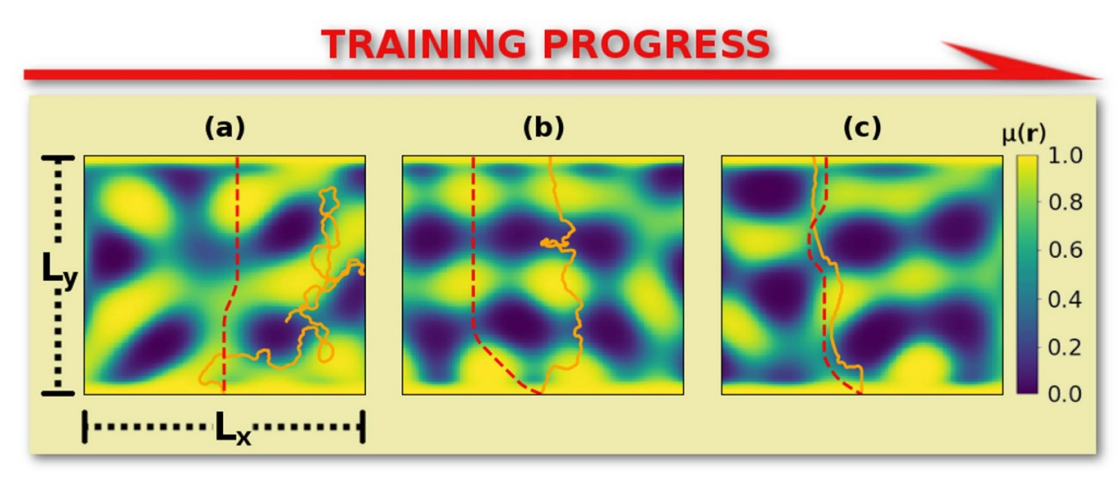 TRAINING PROGRESS

(a)

(b)

(c)

$\mu(\mathbf{r})$

1.0

0.8

0.6

0.4

0.2

0.0

$L_y$

$L_x$